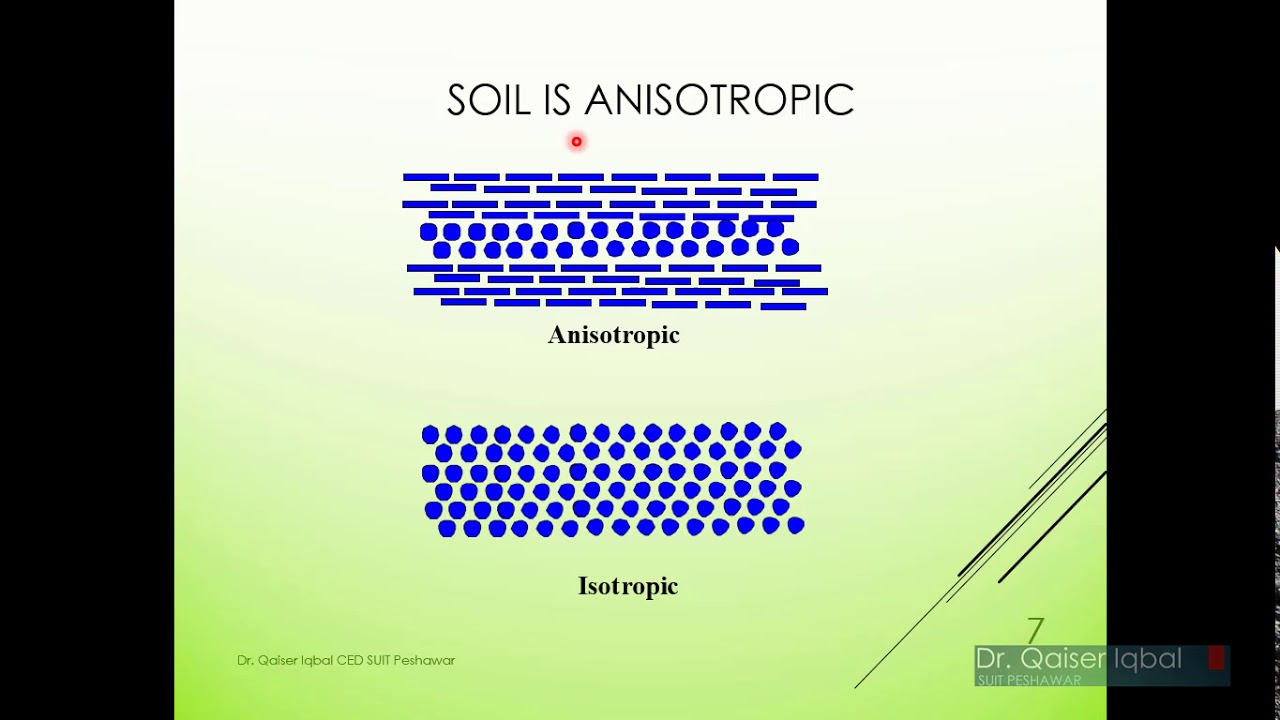 SOIL IS ANISOTROPIC

Anisotropic

Isotropic

Dr. Qaiser Iqbal CED SUIT Peshawar

7

Dr. Qaiser Iqbal
SUIT PESHAWAR